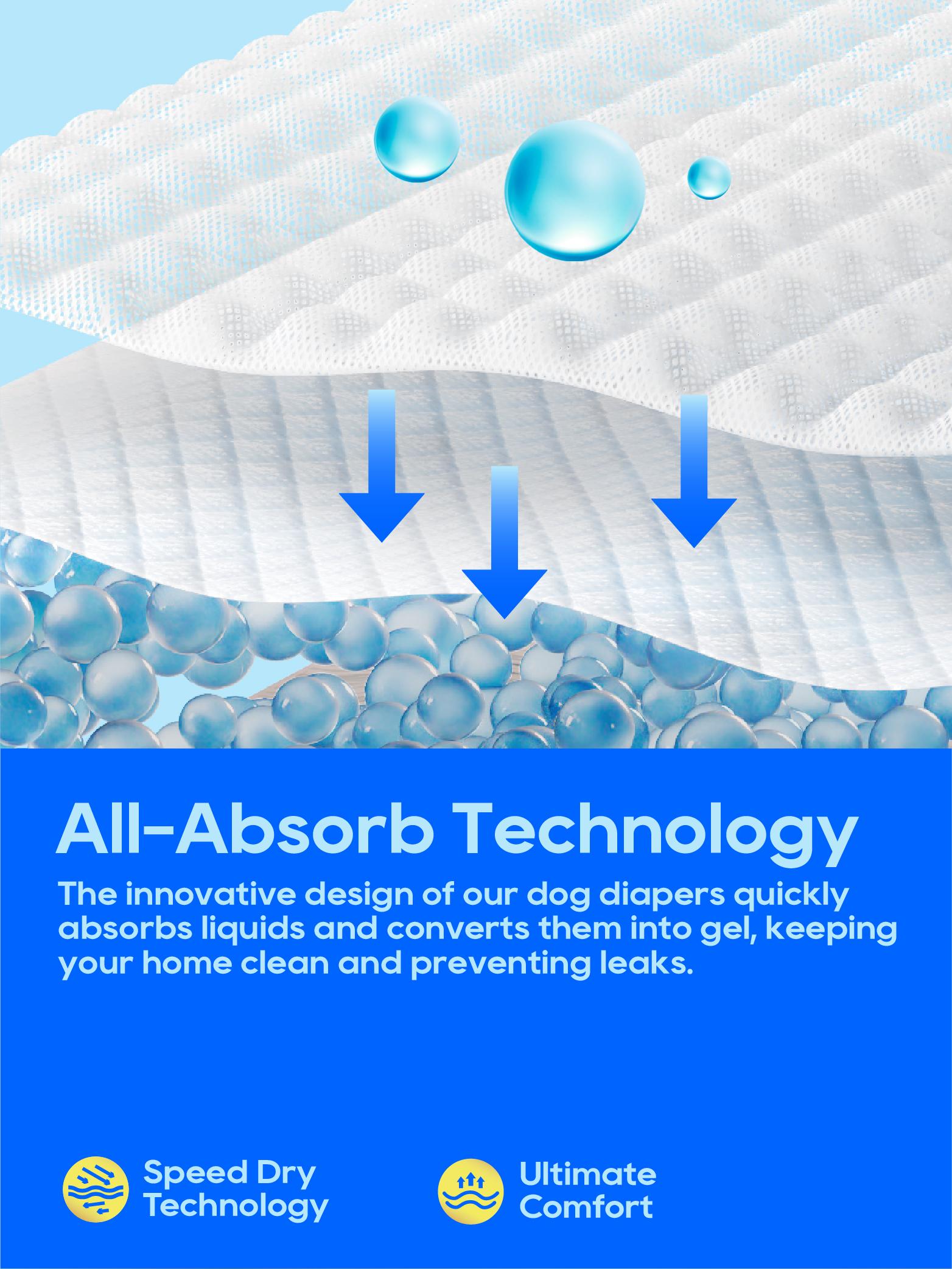 All-Absorb Technology

The innovative design of our dog diapers quickly absorbs liquids and converts them into gel, keeping your home clean and preventing leaks.

Speed Dry Technology

Ultimate Comfort